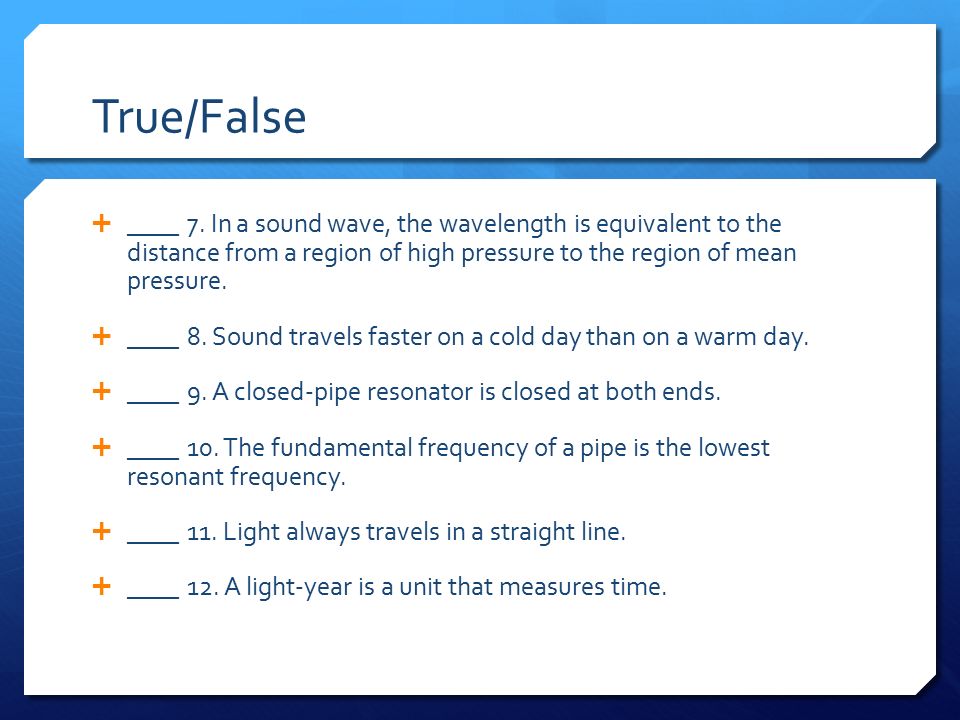 True/False

+ ____ 7. In a sound wave, the wavelength is equivalent to the distance from a region of high pressure to the region of mean pressure.

+ ____ 8. Sound travels faster on a cold day than on a warm day.

+ ____ 9. A closed-pipe resonator is closed at both ends.

+ ____ 10. The fundamental frequency of a pipe is the lowest resonant frequency.

+ ____ 11. Light always travels in a straight line.

+ ____ 12. A light-year is a unit that measures time.